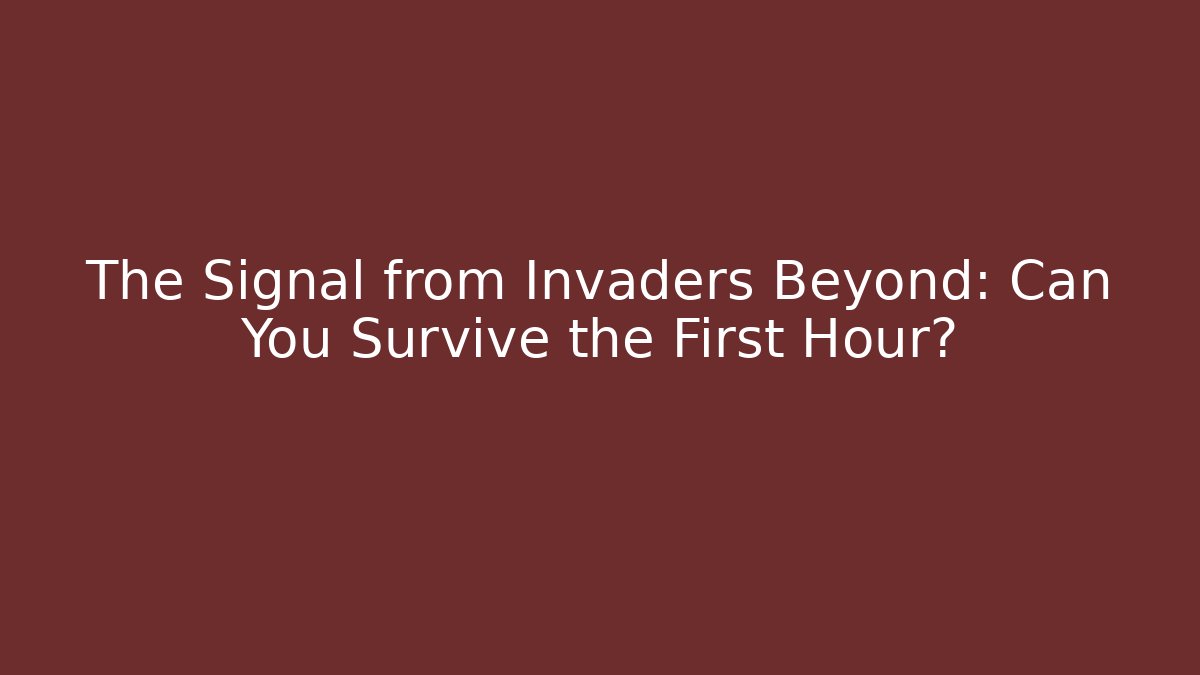 The Signal from Invaders Beyond: Can You Survive the First Hour?